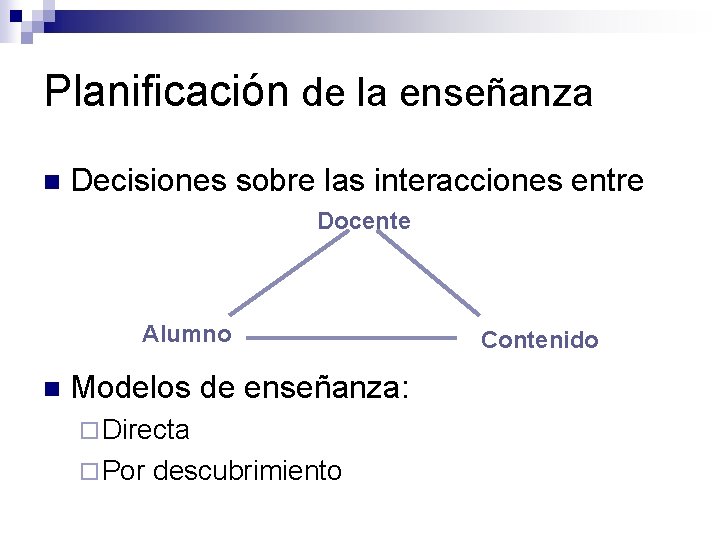 Planificación de la enseñanza

Decisiones sobre las interacciones entre

Docente

Alumno

Contenido

Modelos de enseñanza:

Directa

Por descubrimiento